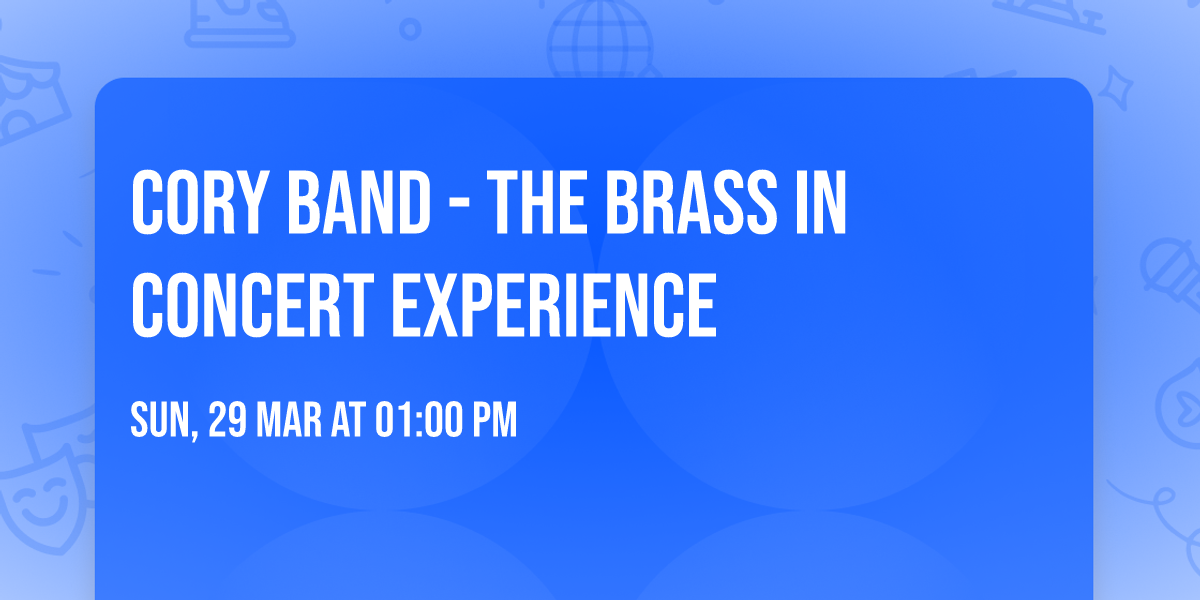 CORY BAND - THE BRASS IN CONCERT EXPERIENCE

SUN, 29 MAR AT 01:00 PM